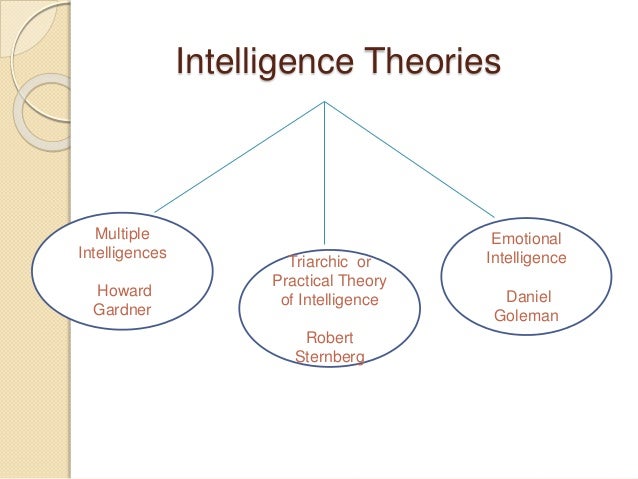 Intelligence Theories

Multiple Intelligences

Howard Gardner

Triarchic or Practical Theory of Intelligence

Robert Sternberg

Emotional Intelligence

Daniel Goleman